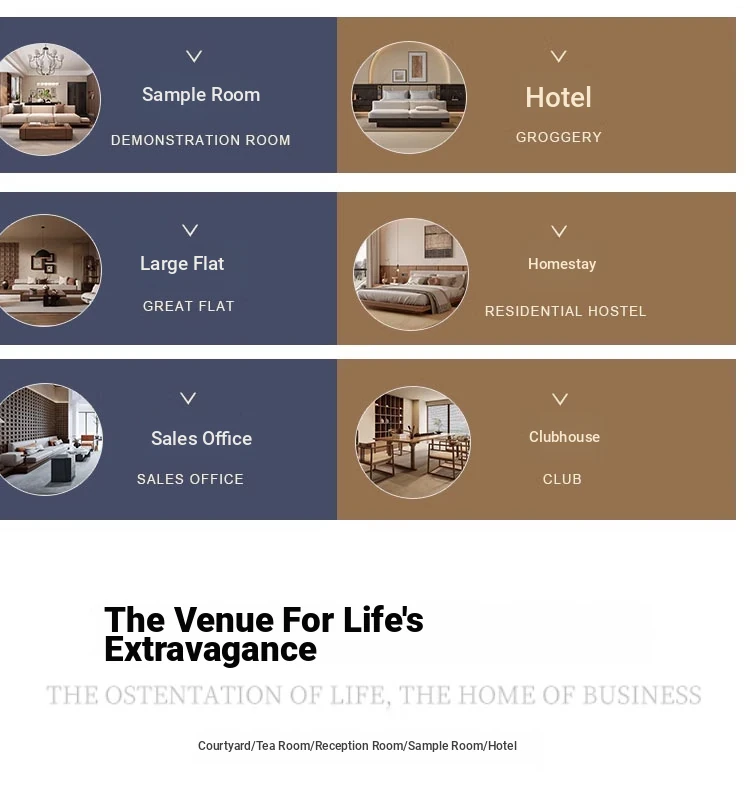 Sample Room

DEMONSTRATION ROOM

Hotel

GROGGERY

Large Flat

GREAT FLAT

Homestay

RESIDENTIAL HOSTEL

Sales Office

SALES OFFICE

Clubhouse

CLUB

The Venue For Life's Extravagance

THE OSTENTATION OF LIFE, THE HOME OF BUSINESS

Courtyard/Tea Room/Reception Room/Sample Room/Hotel